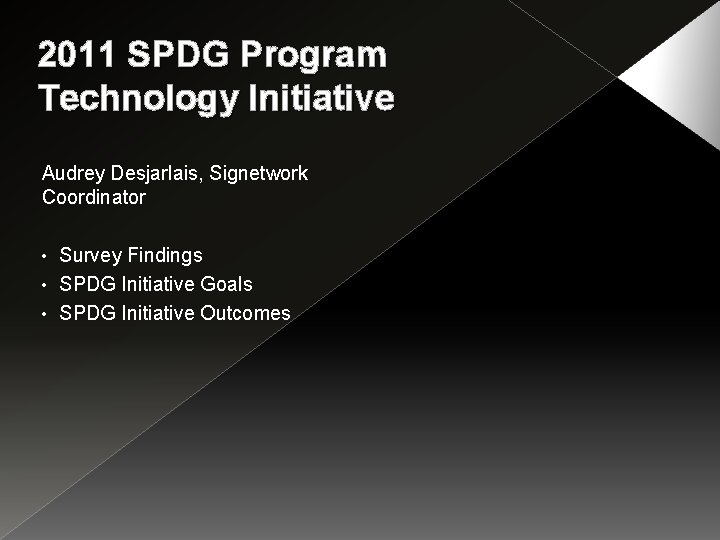 2011 SPDG Program Technology Initiative

Audrey Desjarlais, Signetwork Coordinator

• Survey Findings
• SPDG Initiative Goals
• SPDG Initiative Outcomes